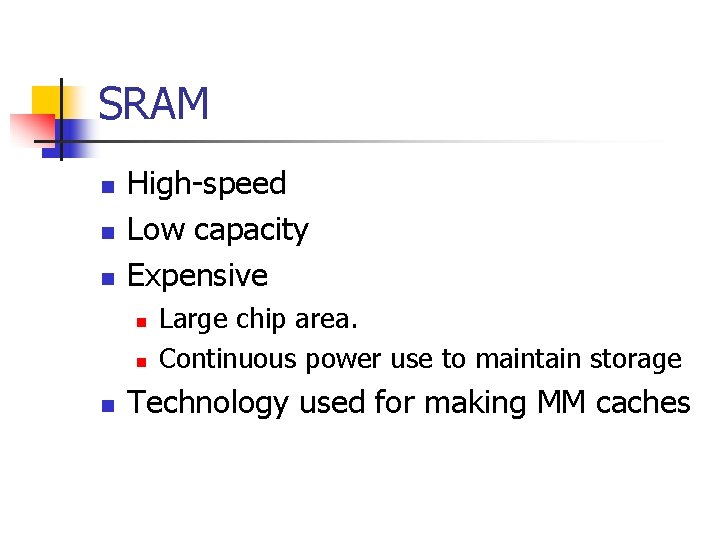 SRAM

- High-speed
- Low capacity
- Expensive
  - Large chip area.
  - Continuous power use to maintain storage
- Technology used for making MM caches